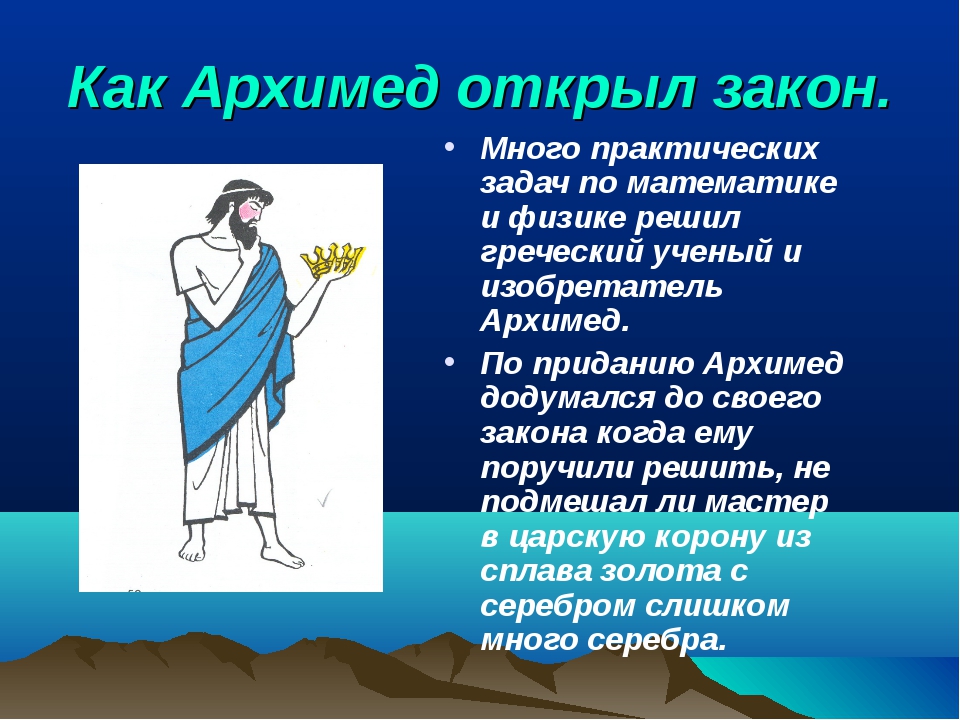 Как Архимед открыл закон.

• Много практических задач по математике и физике решил греческий ученый и изобретатель Архимед.

• По приданию Архимед додумался до своего закона когда ему поручили решить, не подмешал ли мастер в царскую корону из сплава золота с серебром слишком много серебра.